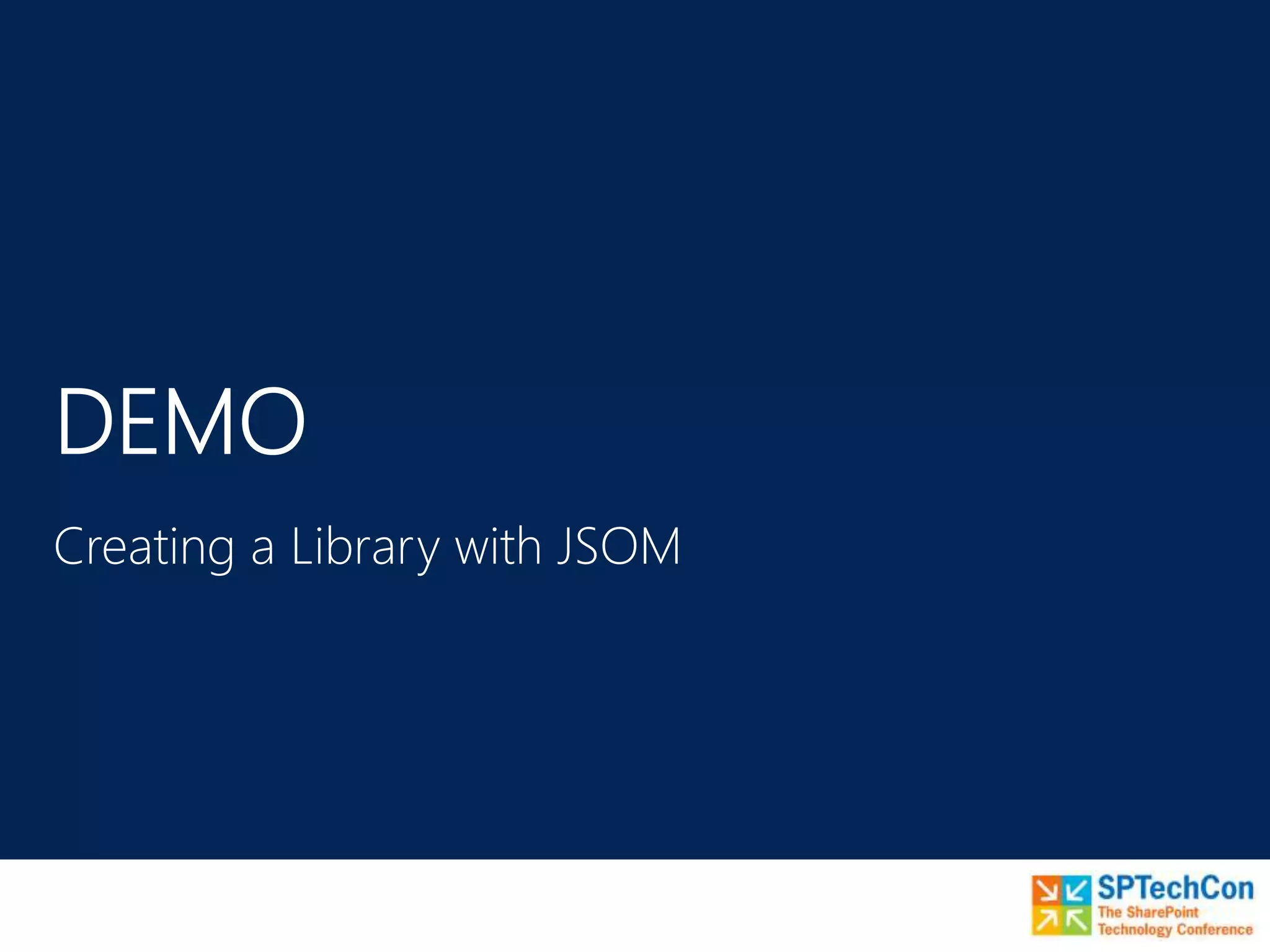 DEMO

Creating a Library with JSOM

SPTechCon
The SharePoint Technology Conference